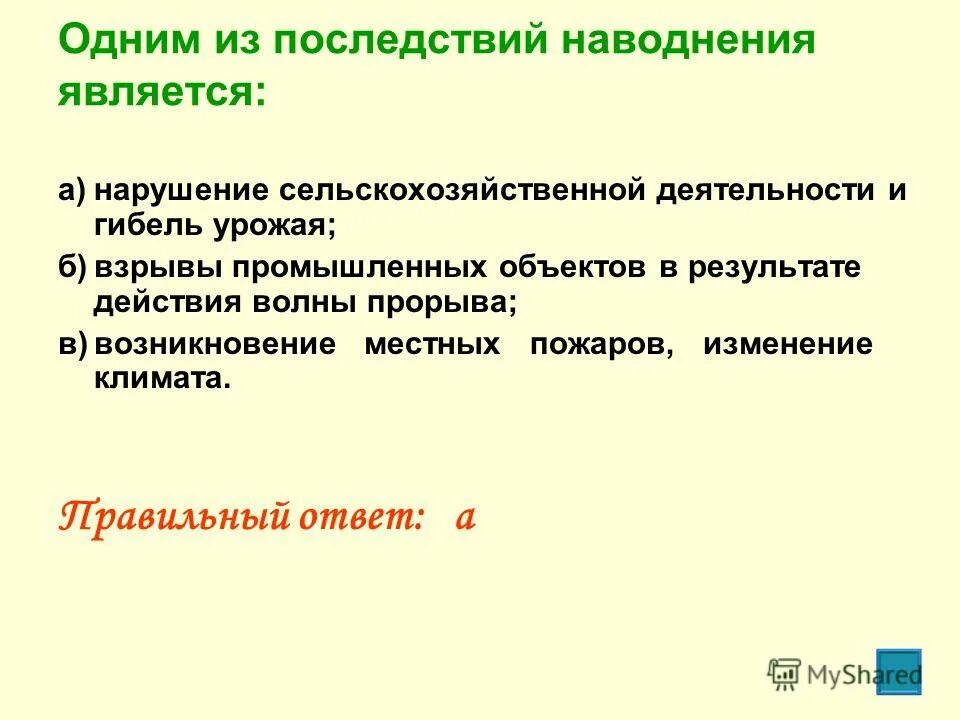 Одним из последствий наводнения является:

а) нарушение сельскохозяйственной деятельности и гибель урожая;

б) взрывы промышленных объектов в результате действия волны прорыва;

в) возникновение местных пожаров, изменение климата.

Правильный ответ: а

MyShared